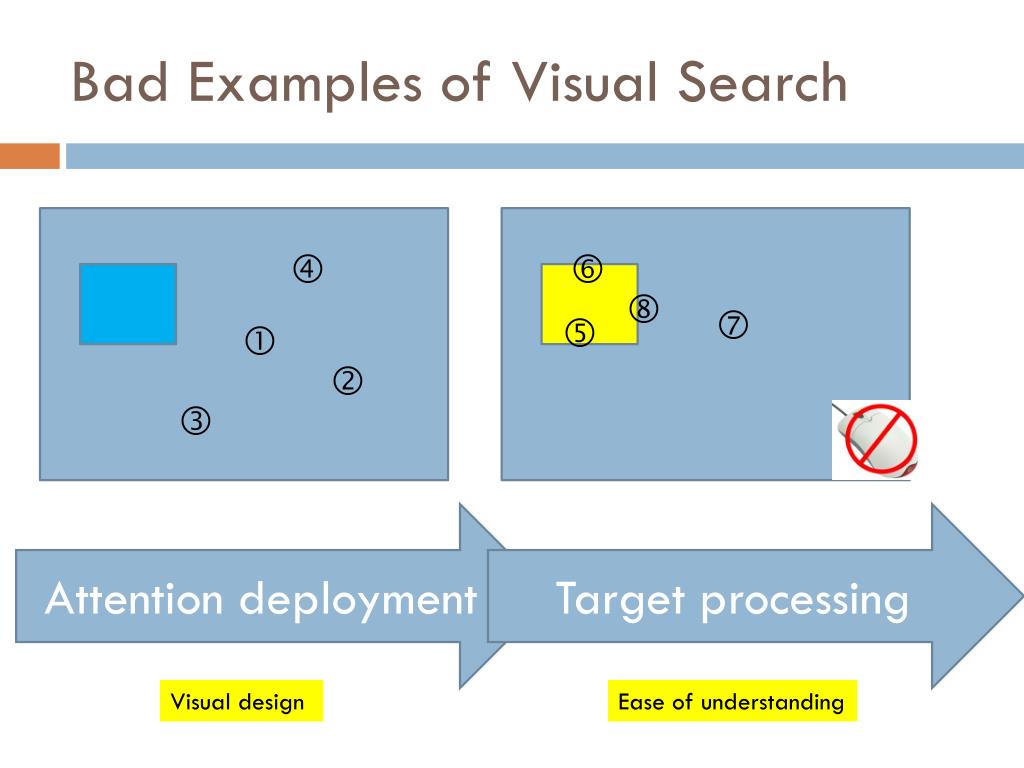 Bad Examples of Visual Search

④
①
②
③

⑥
⑧
⑤
⑦

Attention deployment

Target processing

Visual design

Ease of understanding